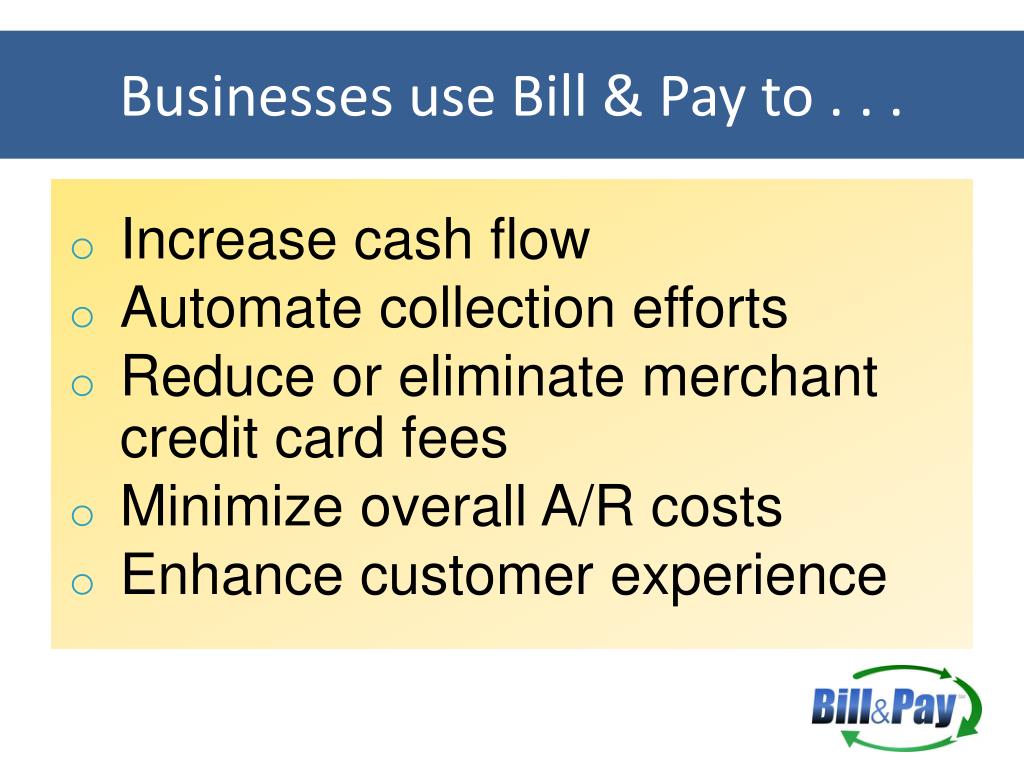 Businesses use Bill & Pay to . . .

o Increase cash flow
o Automate collection efforts
o Reduce or eliminate merchant credit card fees
o Minimize overall A/R costs
o Enhance customer experience

Bill&Pay